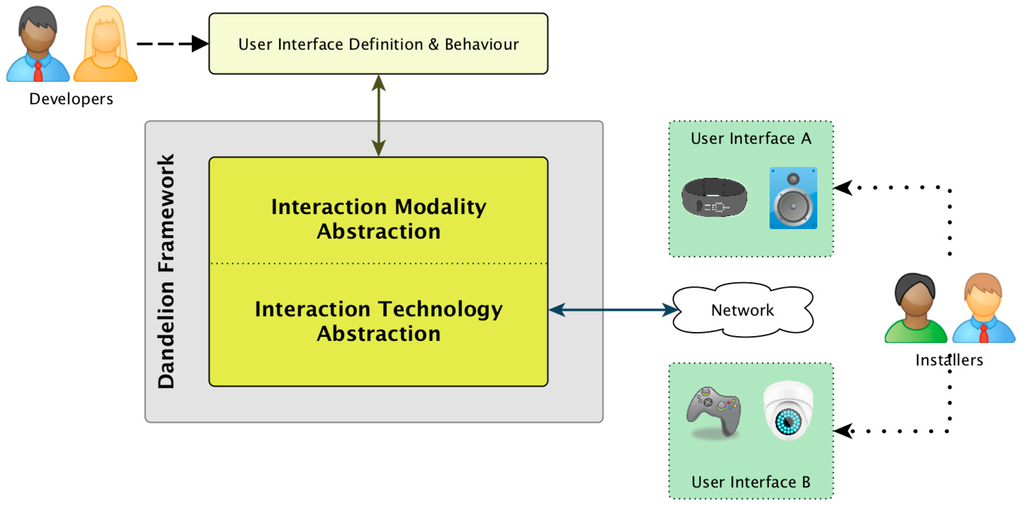 Developers

User Interface Definition & Behaviour

Dandelion Framework

Interaction Modality Abstraction

Interaction Technology Abstraction

User Interface A

Network

Installers

User Interface B